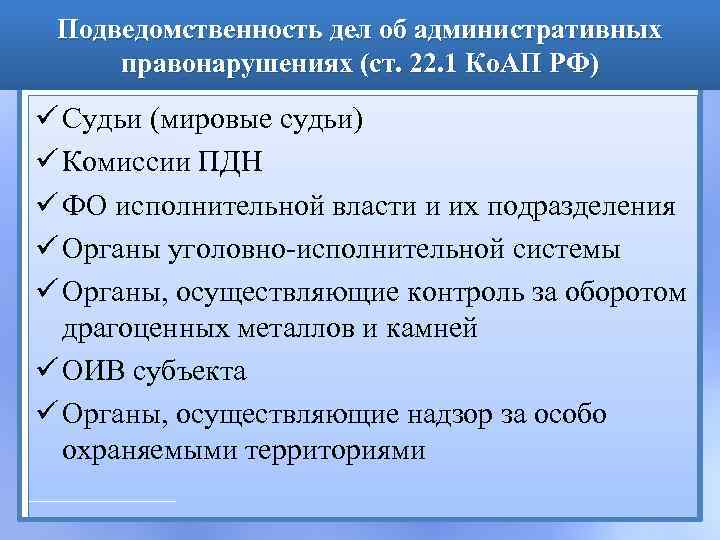 Подведомственность дел об административных правонарушениях (ст. 22.1 КоАП РФ)

✓ Судьи (мировые судьи)
✓ Комиссии ПДН
✓ ФО исполнительной власти и их подразделения
✓ Органы уголовно-исполнительной системы
✓ Органы, осуществляющие контроль за оборотом драгоценных металлов и камней
✓ ОИВ субъекта
✓ Органы, осуществляющие надзор за особо охраняемыми территориями